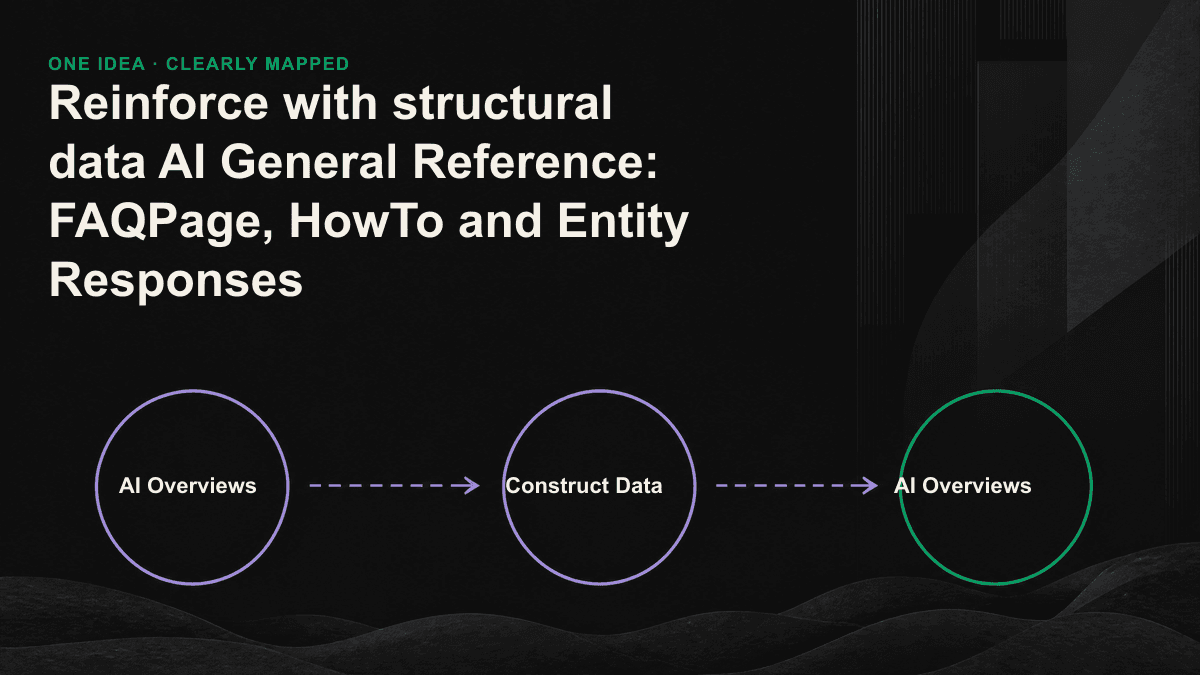 ONE IDEA · CLEARLY MAPPED

Reinforce with structural data AI General Reference: FAQPage, HowTo and Entity Responses

AI Overviews

Construct Data

AI Overviews